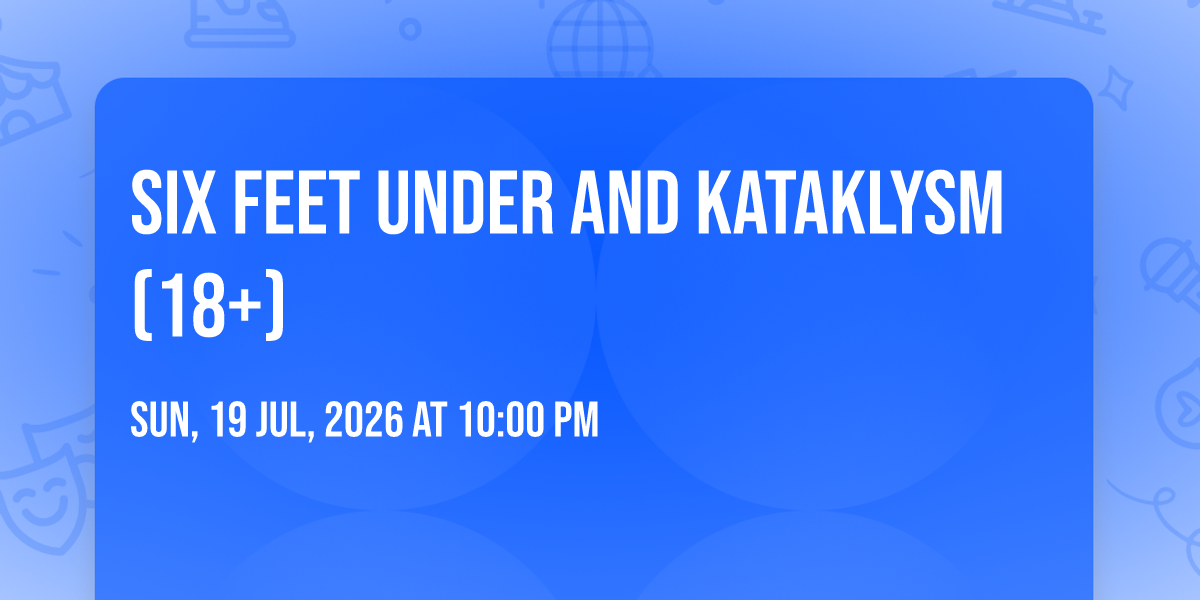 SIX FEET UNDER AND KATAKLYSM (18+)

SUN, 19 JUL, 2026 AT 10:00 PM